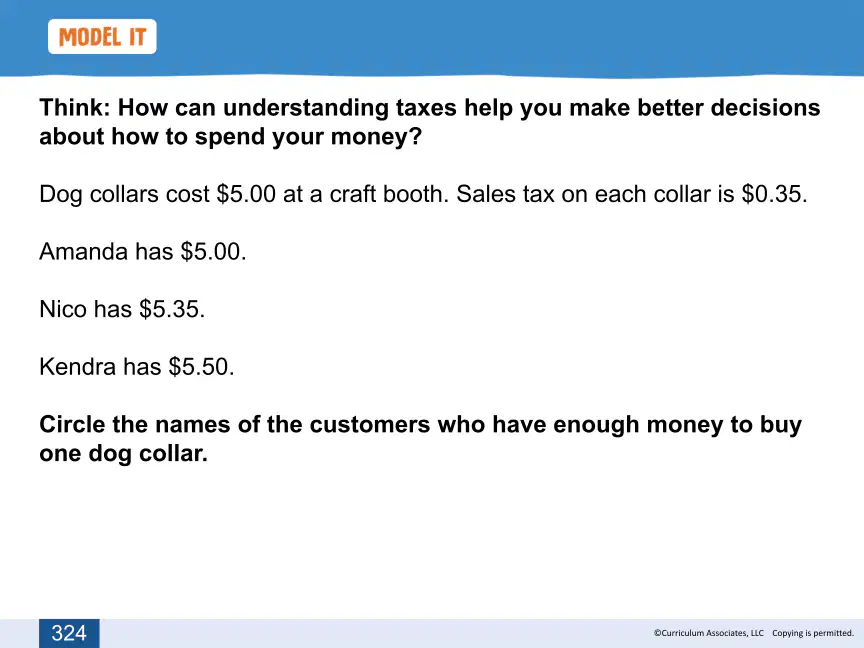 MODEL IT

Think: How can understanding taxes help you make better decisions about how to spend your money?

Dog collars cost \$5.00 at a craft booth. Sales tax on each collar is \$0.35.

Amanda has \$5.00.

Nico has \$5.35.

Kendra has \$5.50.

Circle the names of the customers who have enough money to buy one dog collar.

324

©Curriculum Associates, LLC Copying is permitted.